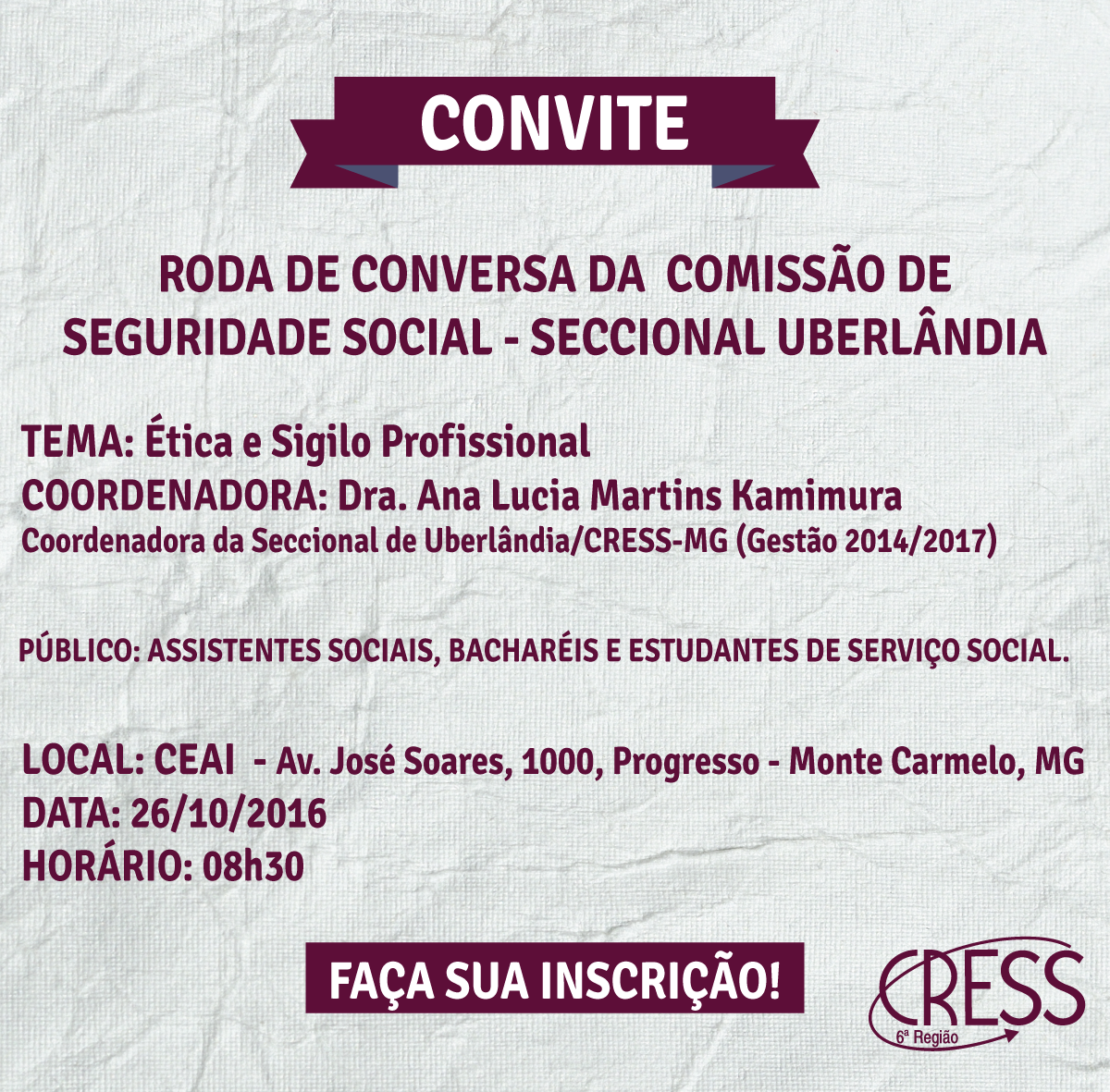 CONVITE

RODA DE CONVERSA DA COMISSÃO DE SEGURIDADE SOCIAL - SECCIONAL UBERLÂNDIA

TEMA: Ética e Sigilo Profissional
COORDENADORA: Dra. Ana Lucia Martins Kamimura
Coordenadora da Seccional de Uberlândia/CRESS-MG (Gestão 2014/2017)

PÚBLICO: ASSISTENTES SOCIAIS, BACHARÉIS E ESTUDANTES DE SERVIÇO SOCIAL.

LOCAL: CEAI - Av. José Soares, 1000, Progresso - Monte Carmelo, MG
DATA: 26/10/2016
HORÁRIO: 08h30

FAÇA SUA INSCRIÇÃO!

CRESS
6ª Região